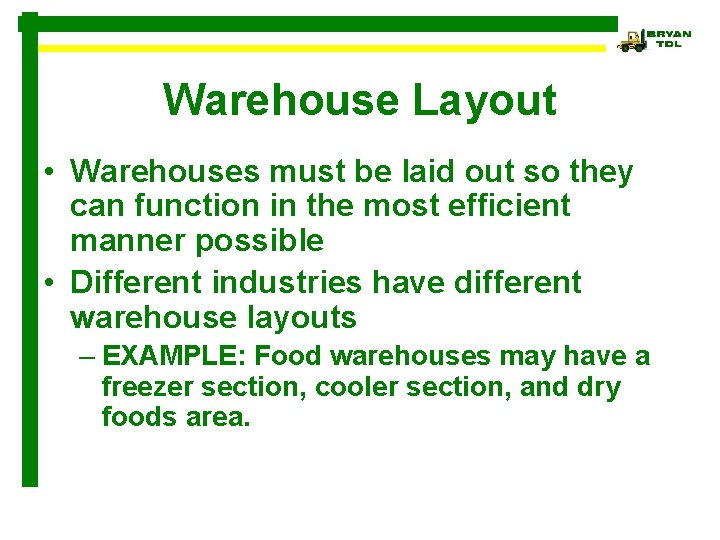 BRYAN TDL

Warehouse Layout

• Warehouses must be laid out so they can function in the most efficient manner possible
• Different industries have different warehouse layouts
– EXAMPLE: Food warehouses may have a freezer section, cooler section, and dry foods area.